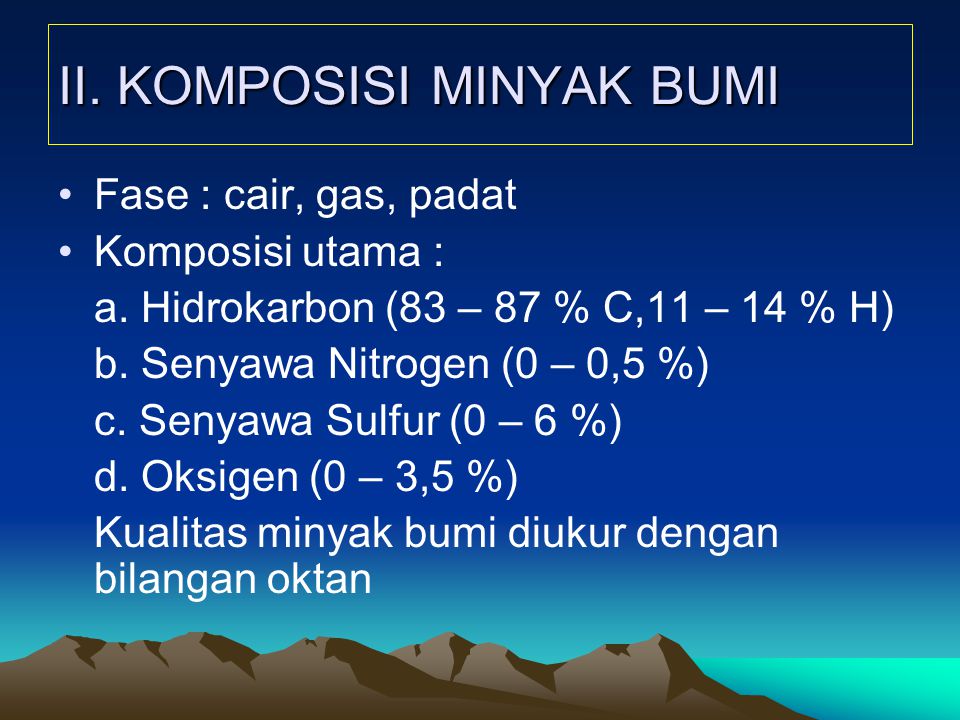 II. KOMPOSISI MINYAK BUMI

• Fase : cair, gas, padat
• Komposisi utama :
a. Hidrokarbon (83 – 87 % C,11 – 14 % H)
b. Senyawa Nitrogen (0 – 0,5 %)
c. Senyawa Sulfur (0 – 6 %)
d. Oksigen (0 – 3,5 %)
Kualitas minyak bumi diukur dengan bilangan oktan